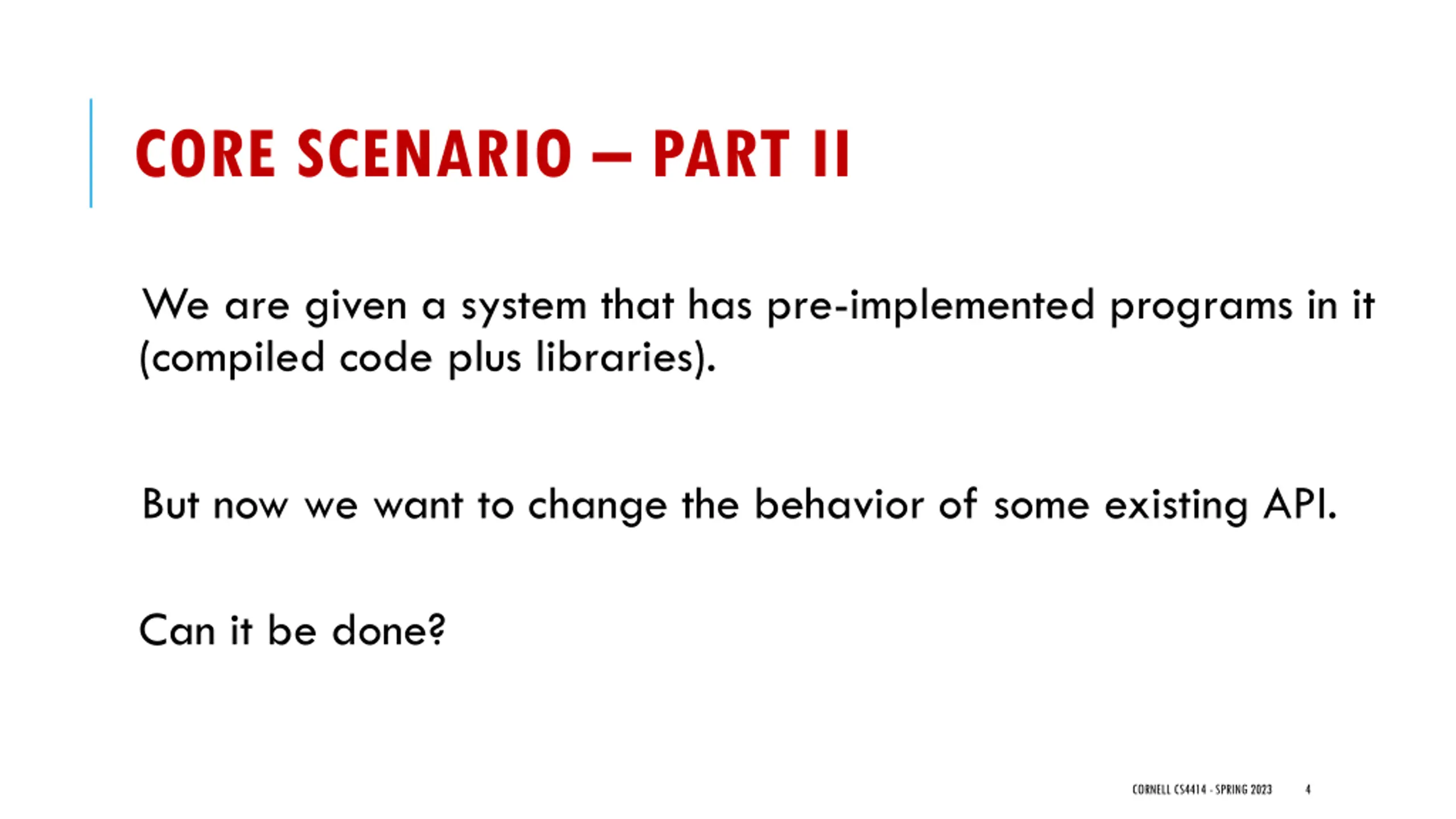 CORE SCENARIO – PART II

We are given a system that has pre-implemented programs in it (compiled code plus libraries).

But now we want to change the behavior of some existing API.

Can it be done?

CORNELL CS4414 - SPRING 2023 4